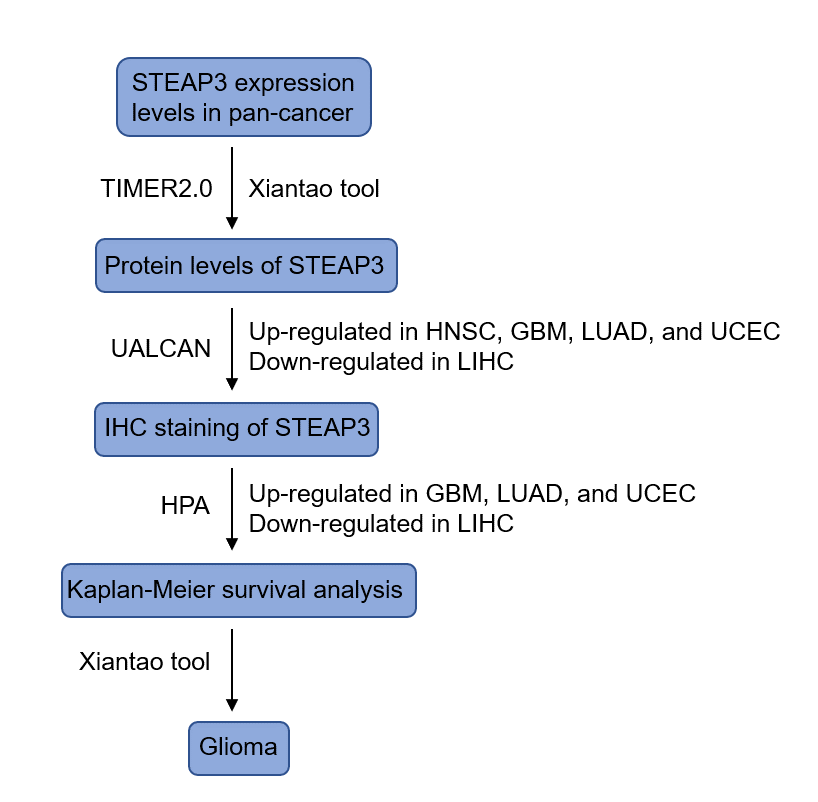 STEAP3 expression levels in pan-cancer

TIMER2.0

Xiantao tool

Protein levels of STEAP3

UALCAN

Up-regulated in HNSC, GBM, LUAD, and UCEC
Down-regulated in LIHC

IHC staining of STEAP3

HPA

Up-regulated in GBM, LUAD, and UCEC
Down-regulated in LIHC

Kaplan-Meier survival analysis

Xiantao tool

Glioma